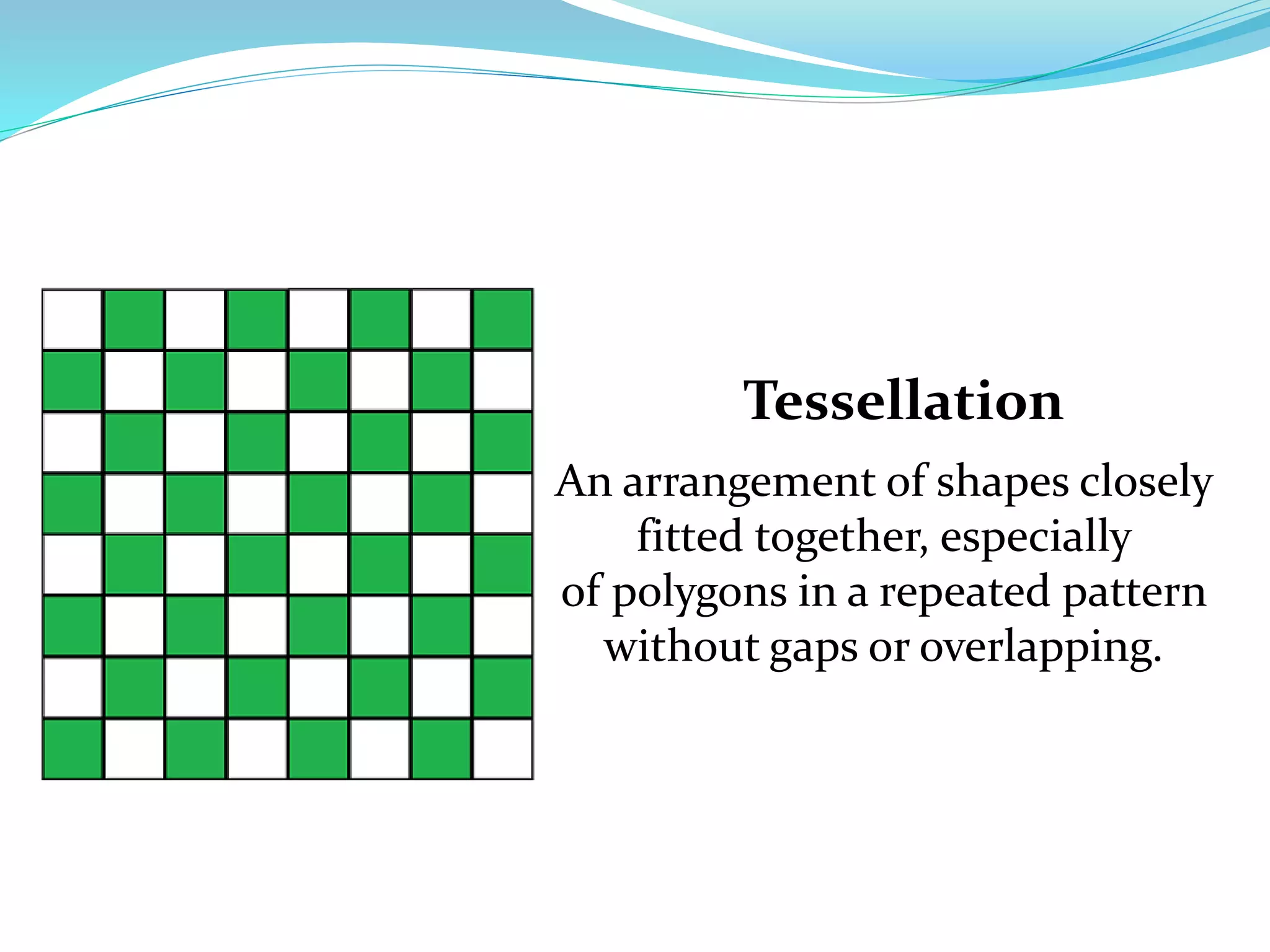 Tessellation

An arrangement of shapes closely fitted together, especially of polygons in a repeated pattern without gaps or overlapping.